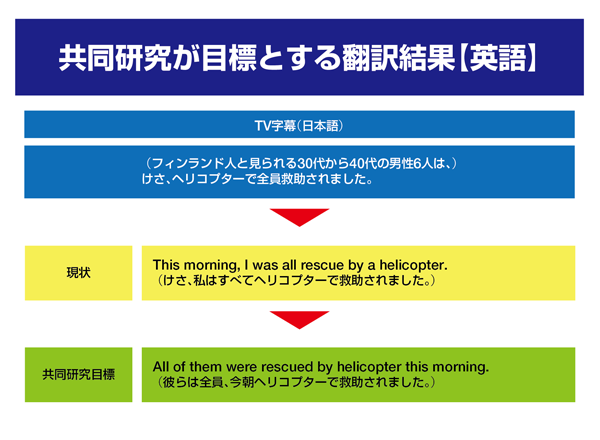 共同研究が目標とする翻訳結果【英語】

TV字幕(日本語)

(フィンランド人と見られる30代から40代の男性6人は、)
けさ、ヘリコプターで全員救助されました。

現状

This morning, I was all rescue by a helicopter.
(けさ、私はすべてヘリコプターで救助されました。)

共同研究目標

All of them were rescued by helicopter this morning.
(彼らは全員、今朝ヘリコプターで救助されました。)